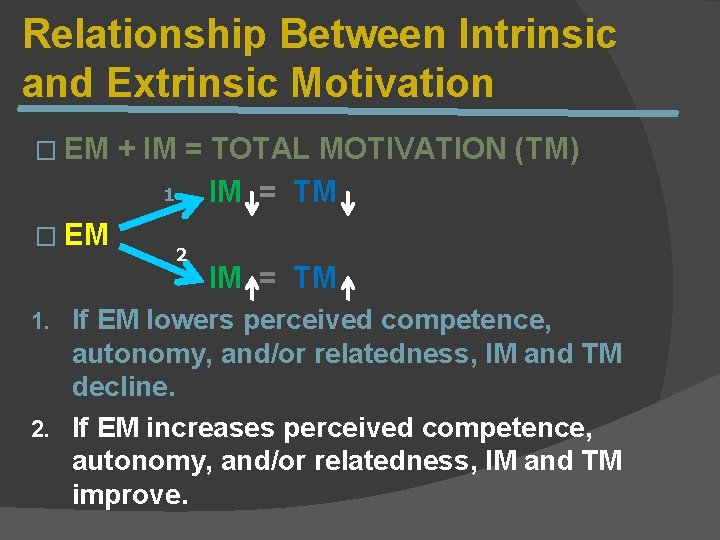 Relationship Between Intrinsic and Extrinsic Motivation

□ EM + IM = TOTAL MOTIVATION (TM)

1 IM ↓ = TM ↓

□ EM

2 IM ↑ = TM ↑

1. If EM lowers perceived competence, autonomy, and/or relatedness, IM and TM decline.

2. If EM increases perceived competence, autonomy, and/or relatedness, IM and TM improve.